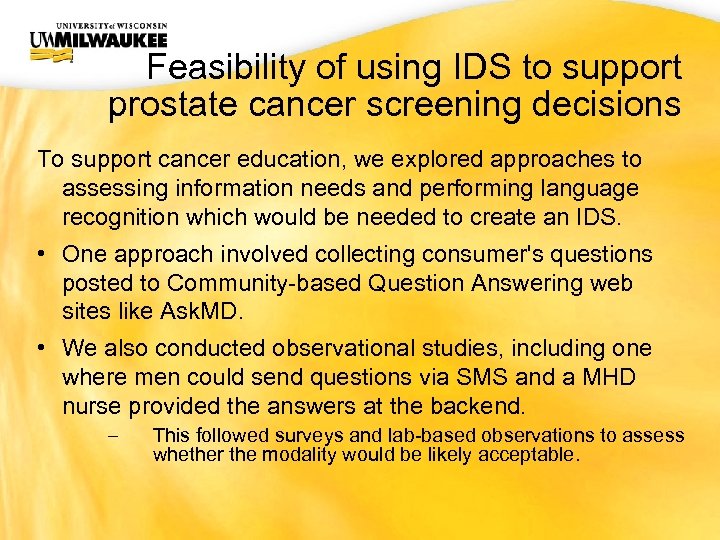 UNIVERSITY of WISCONSIN
UWMILWAUKEE

Feasibility of using IDS to support prostate cancer screening decisions

To support cancer education, we explored approaches to assessing information needs and performing language recognition which would be needed to create an IDS.

• One approach involved collecting consumer's questions posted to Community-based Question Answering web sites like AskMD.

• We also conducted observational studies, including one where men could send questions via SMS and a MHD nurse provided the answers at the backend.

– This followed surveys and lab-based observations to assess whether the modality would be likely acceptable.